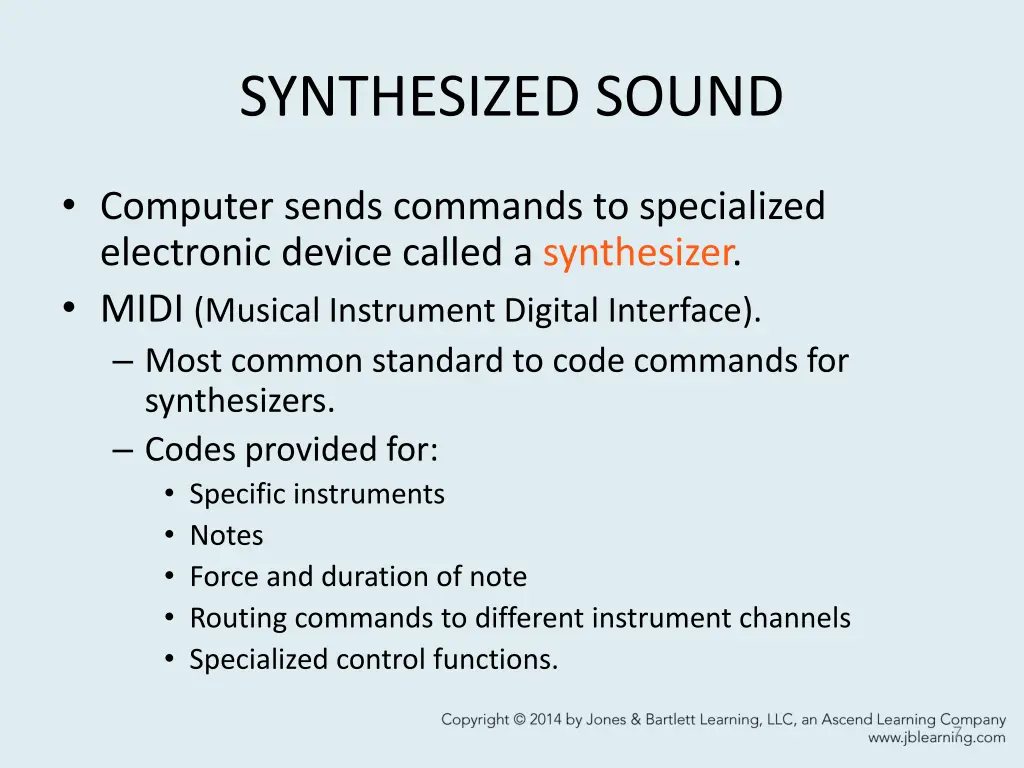 SYNTHESIZED SOUND

• Computer sends commands to specialized electronic device called a synthesizer.
• MIDI (Musical Instrument Digital Interface).
– Most common standard to code commands for synthesizers.
– Codes provided for:
• Specific instruments
• Notes
• Force and duration of note
• Routing commands to different instrument channels
• Specialized control functions.

Copyright © 2014 by Jones & Bartlett Learning, LLC, an Ascend Learning Company
www.jblearning.com

7